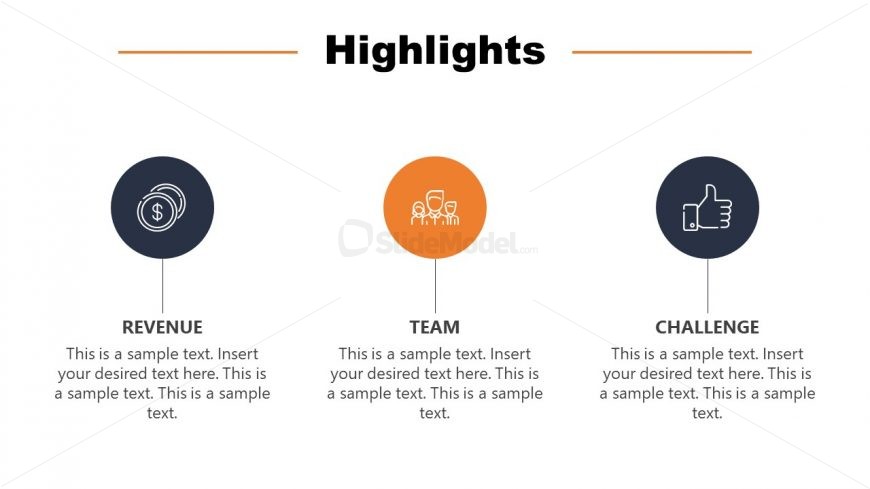 Highlights

SlideModel.com

REVENUE

This is a sample text. Insert your desired text here. This is a sample text. This is a sample text.

TEAM

This is a sample text. Insert your desired text here. This is a sample text. This is a sample text.

CHALLENGE

This is a sample text. Insert your desired text here. This is a sample text. This is a sample text.